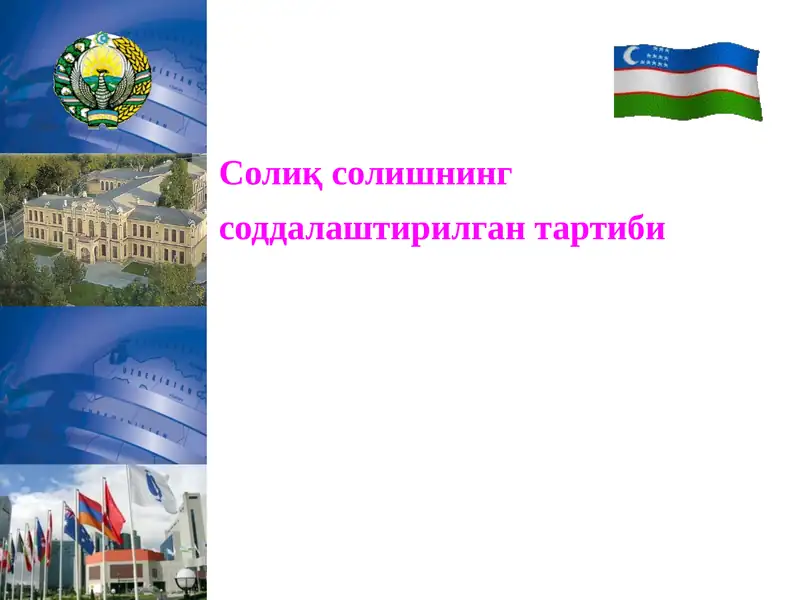 Солиқ солишнинг соддалаштирилган тартиби